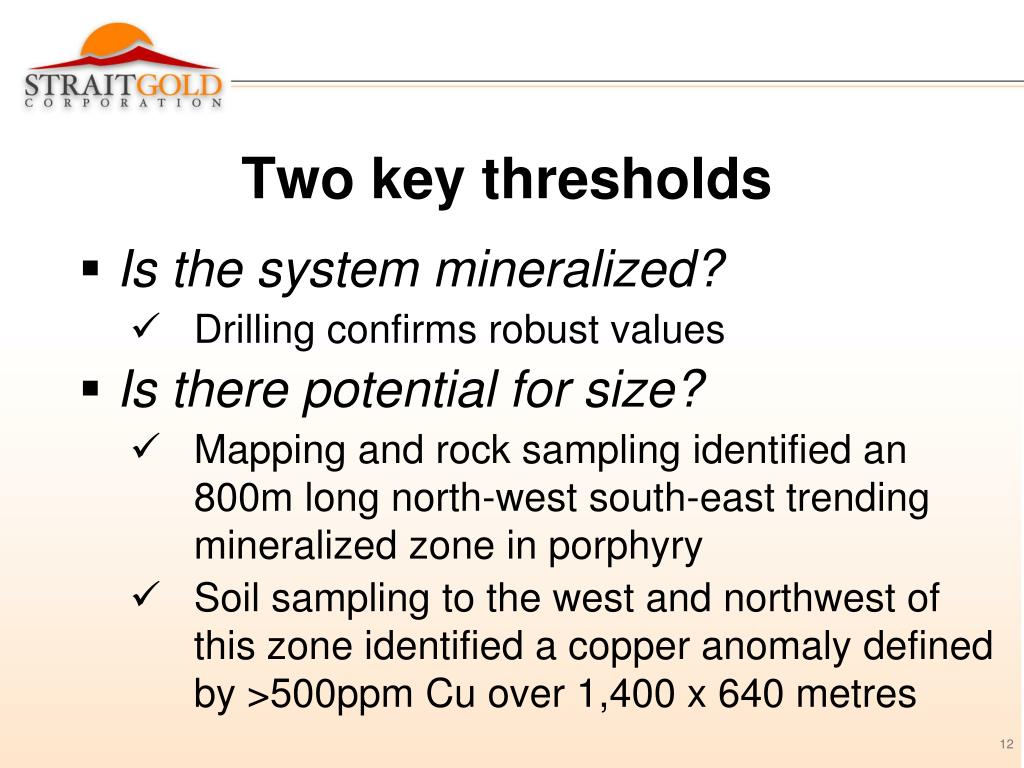 STRAITGOLD
CORPORATION

Two key thresholds

▪ Is the system mineralized?
✓ Drilling confirms robust values
▪ Is there potential for size?
✓ Mapping and rock sampling identified an 800m long north-west south-east trending mineralized zone in porphyry
✓ Soil sampling to the west and northwest of this zone identified a copper anomaly defined by >500ppm Cu over 1,400 x 640 metres

12